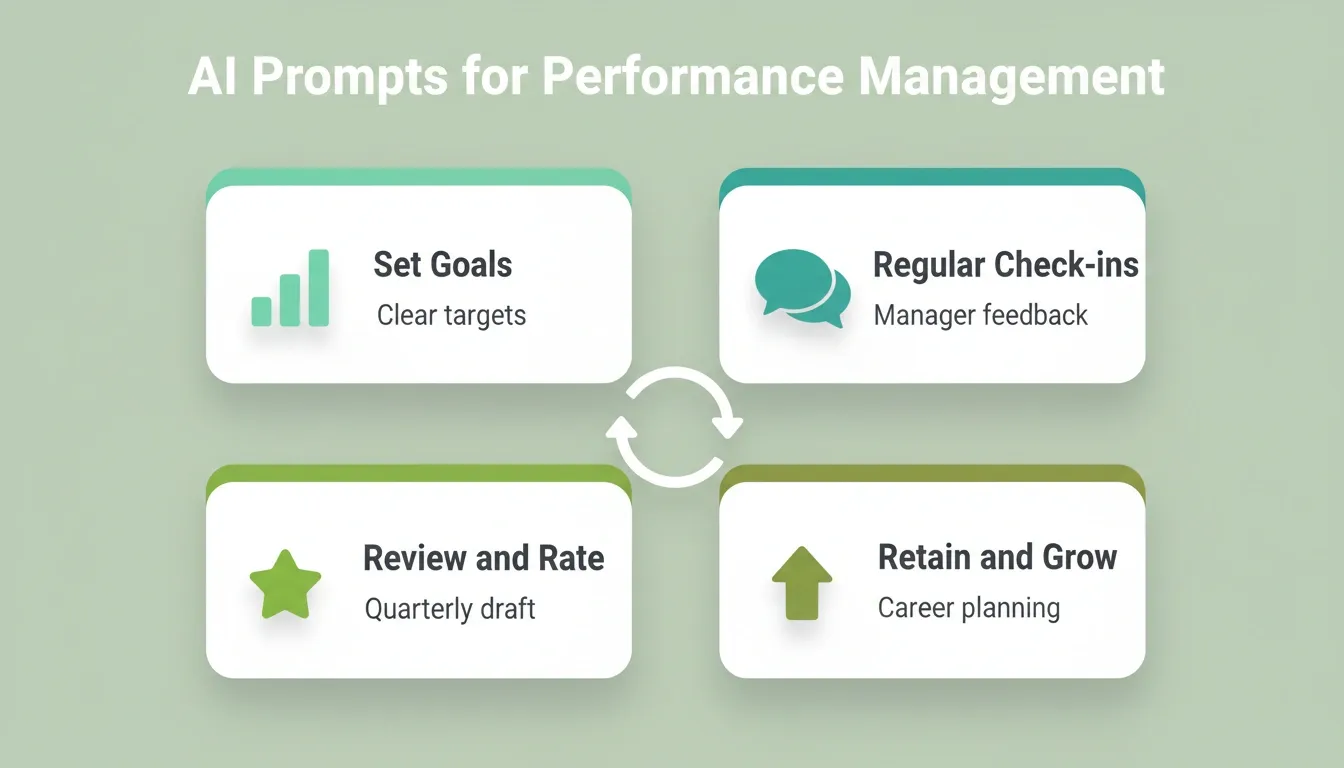 AI Prompts for Performance Management

Set Goals
Clear targets

Regular Check-ins
Manager feedback

Review and Rate
Quarterly draft

Retain and Grow
Career planning